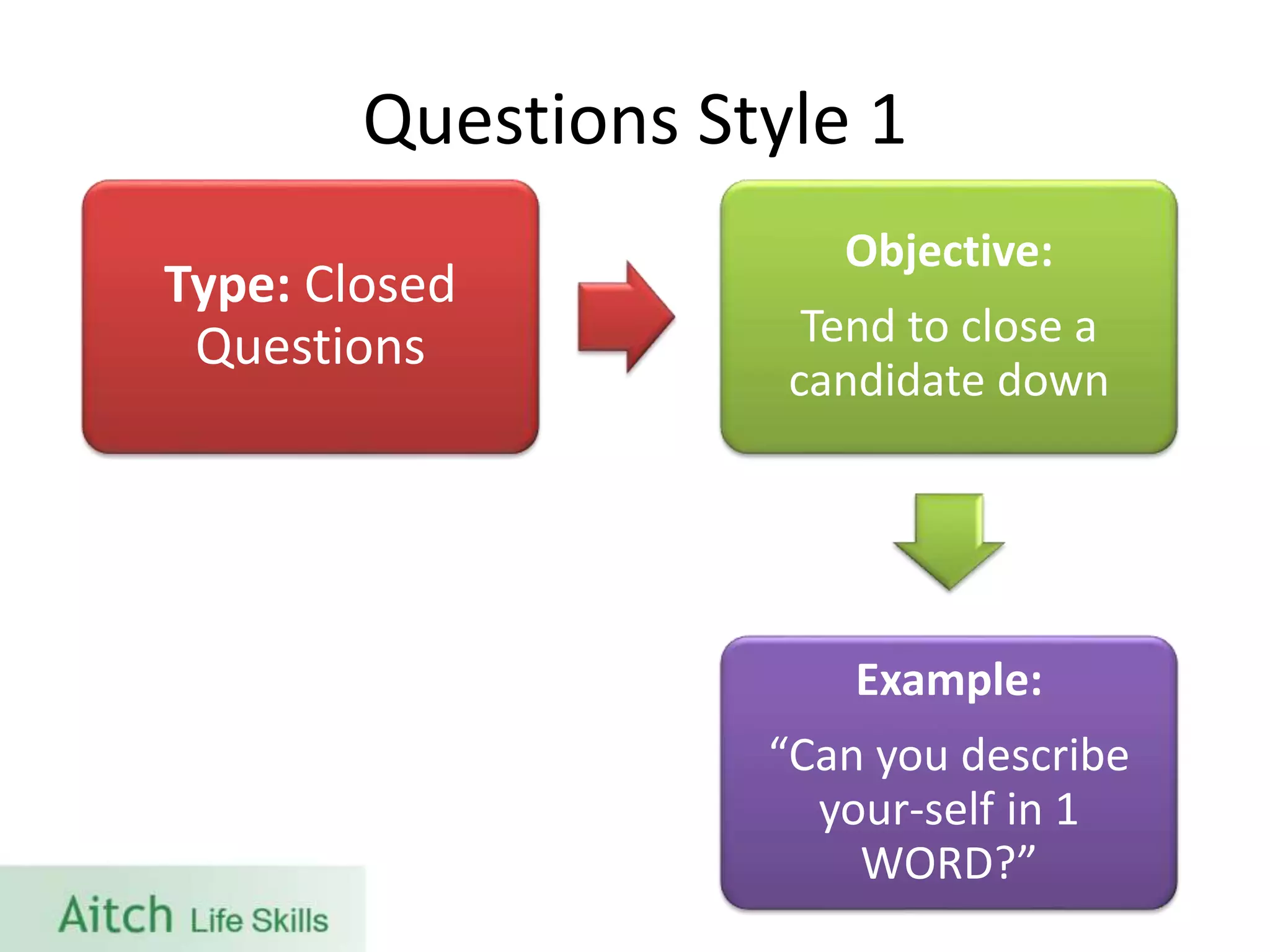 Questions Style 1

Type: Closed Questions

Objective:

Tend to close a candidate down

Example:

“Can you describe your-self in 1 WORD?”

Aitch Life Skills